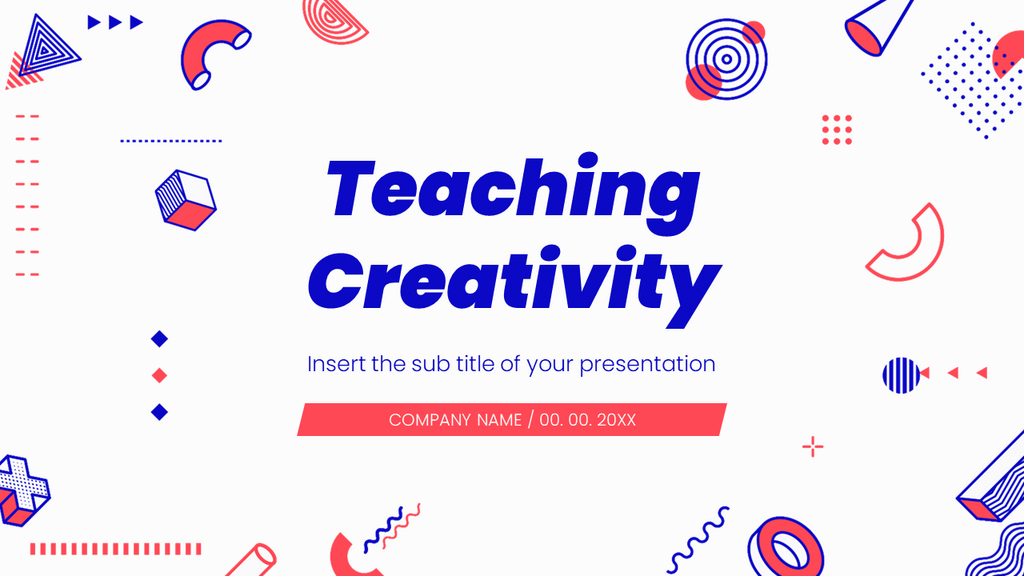 Teaching Creativity

Insert the sub title of your presentation

COMPANY NAME / 00. 00. 20XX